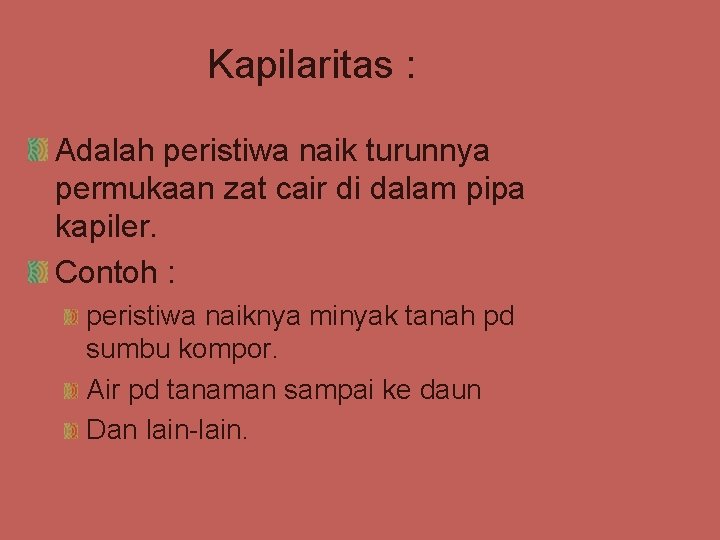 Kapilaritas :

Adalah peristiwa naik turunnya permukaan zat cair di dalam pipa kapiler.

Contoh :

peristiwa naiknya minyak tanah pd sumbu kompor.

Air pd tanaman sampai ke daun

Dan lain-lain.